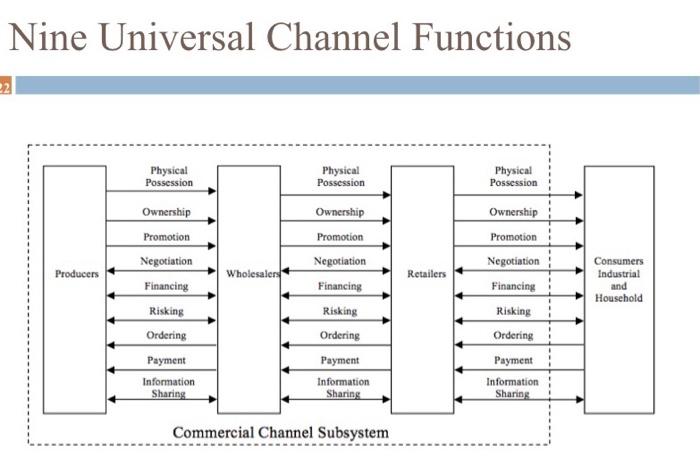 Nine Universal Channel Functions

22

Producers

Physical Possession

Ownership

Promotion

Negotiation

Financing

Risking

Ordering

Payment

Information Sharing

Wholesalers

Physical Possession

Ownership

Promotion

Negotiation

Financing

Risking

Ordering

Payment

Information Sharing

Retailers

Physical Possession

Ownership

Promotion

Negotiation

Financing

Risking

Ordering

Payment

Information Sharing

Consumers Industrial and Household

Commercial Channel Subsystem